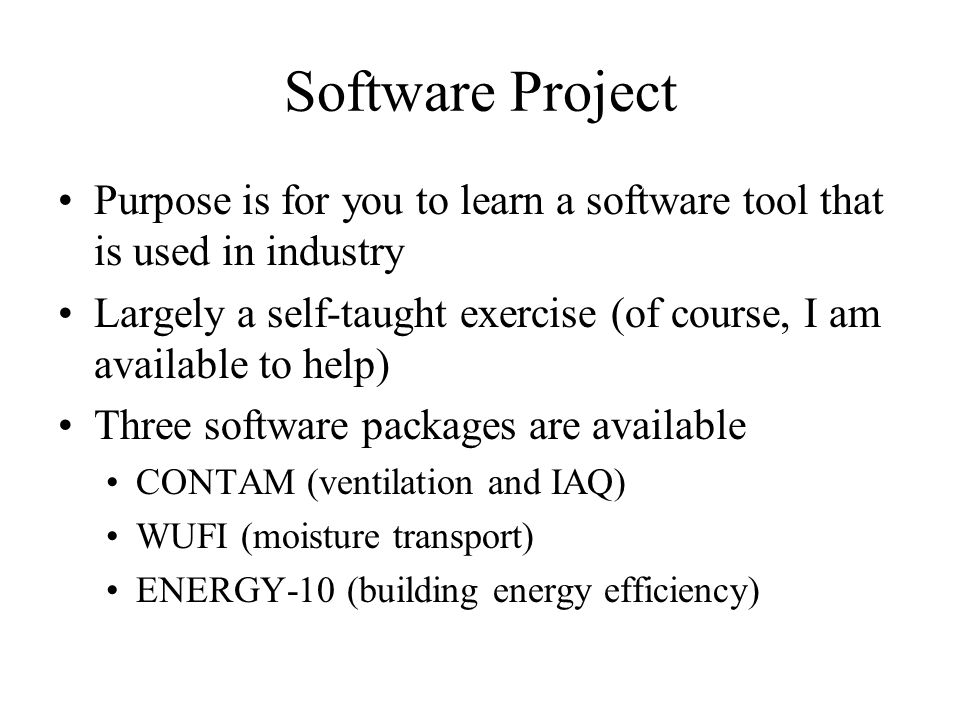 Software Project

• Purpose is for you to learn a software tool that is used in industry
• Largely a self-taught exercise (of course, I am available to help)
• Three software packages are available
  • CONTAM (ventilation and IAQ)
  • WUFI (moisture transport)
  • ENERGY-10 (building energy efficiency)